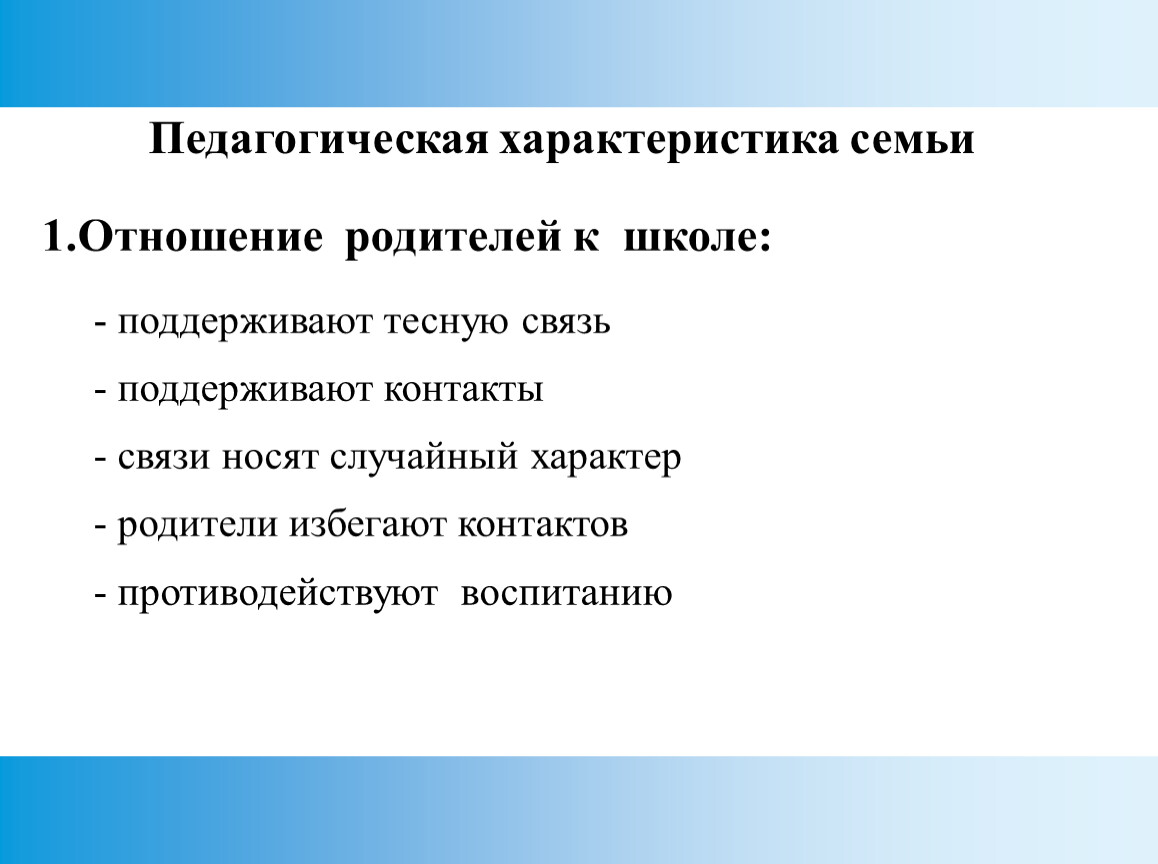 Педагогическая характеристика семьи

1.Отношение родителей к школе:

- поддерживают тесную связь

- поддерживают контакты

- связи носят случайный характер

- родители избегают контактов

- противодействуют воспитанию